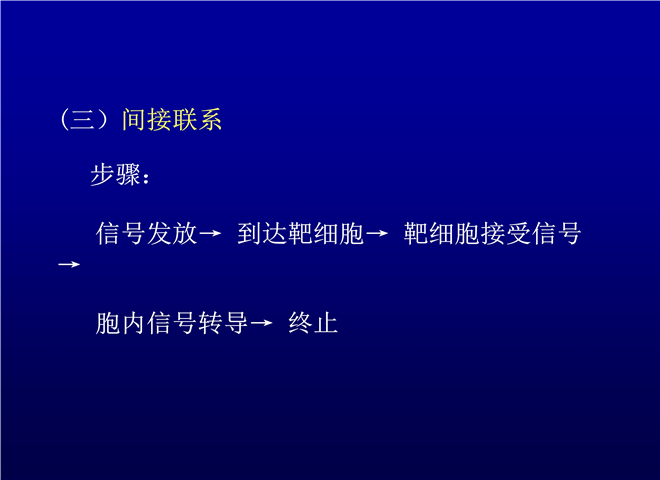 （三）间接联系

步骤：

信号发放→ 到达靶细胞→ 靶细胞接受信号→

胞内信号转导→ 终止